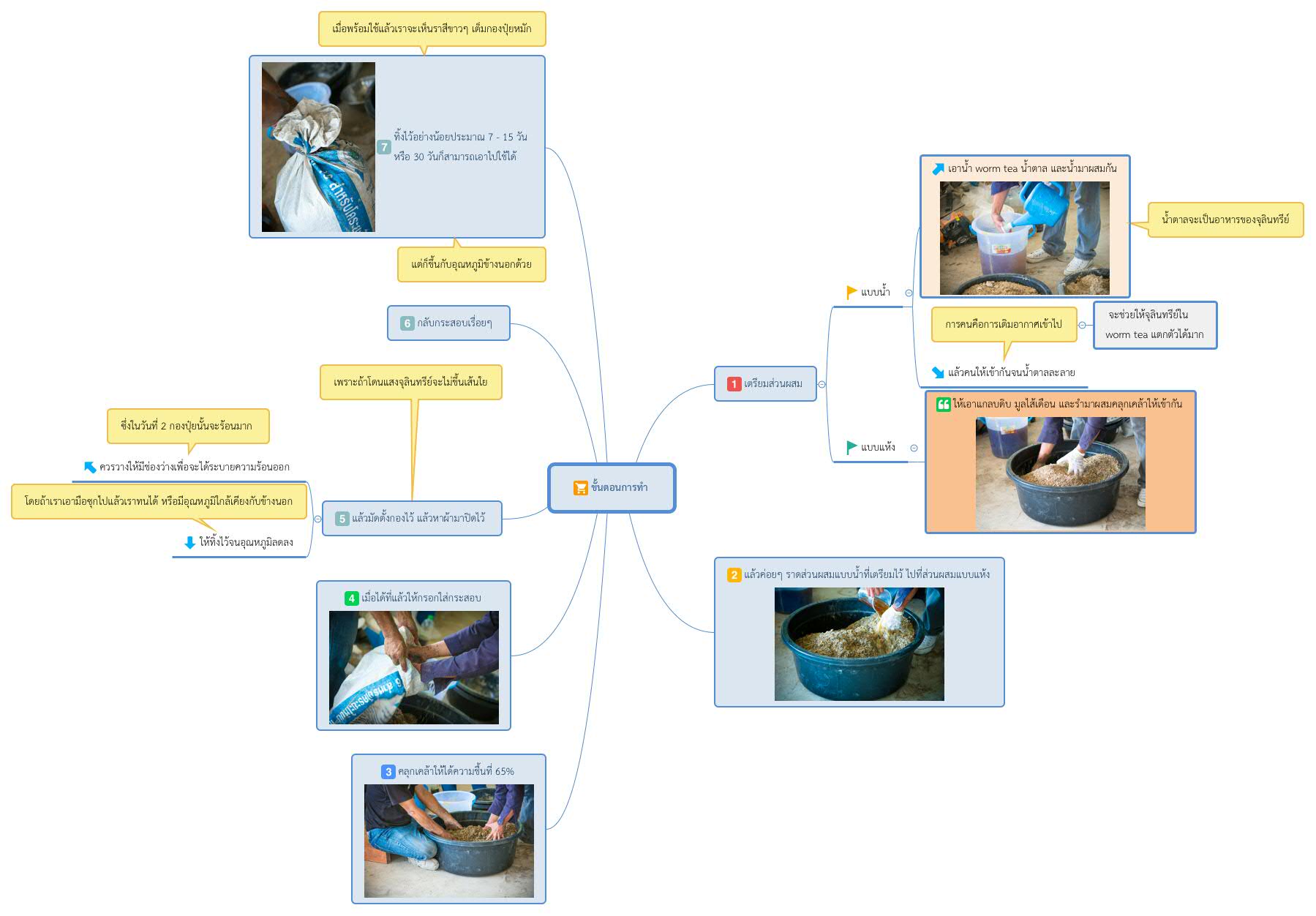 ขั้นตอนการทำ

1 เตรียมส่วนผสม

แบบน้ำ

เอาน้ำ worm tea น้ำตาล และน้ำมาผสมกัน

น้ำตาลจะเป็นอาหารของจุลินทรีย์

การคนคือการเติมอากาศเข้าไป

จะช่วยให้จุลินทรีย์ใน worm tea แตกตัวได้มาก

แล้วคนให้เข้ากันจนน้ำตาลละลาย

แบบแห้ง

ให้เอาแกลบดิบ มูลไส้เดือน และรำมาผสมคลุกเคล้าให้เข้ากัน

2 แล้วค่อยๆ ราดส่วนผสมแบบน้ำที่เตรียมไว้ ไปที่ส่วนผสมแบบแห้ง

3 คลุกเคล้าให้ได้ความชื้นที่ 65%

4 เมื่อได้ที่แล้วให้กรอกใส่กระสอบ

5 แล้วมัดตั้งกองไว้ แล้วหาผ้ามาปิดไว้

เพราะถ้าโดนแสงจุลินทรีย์จะไม่ขึ้นเส้นใย

ซึ่งในวันที่ 2 กองปุ๋ยนั้นจะร้อนมาก

ควรวางให้มีช่องว่างเพื่อจะได้ระบายความร้อนออก

โดยถ้าเราเอามือซุกไปแล้วเราทนได้ หรือมีอุณหภูมิใกล้เคียงกับข้างนอก

ให้ทิ้งไว้จนอุณหภูมิลดลง

6 กลับกระสอบเรื่อยๆ

เมื่อพร้อมใช้แล้วเราจะเห็นราสีขาวๆ เต็มกองปุ๋ยหมัก

7 ทิ้งไว้อย่างน้อยประมาณ 7 - 15 วัน หรือ 30 วันก็สามารถเอาไปใช้ได้

แต่ก็ขึ้นกับอุณหภูมิข้างนอกด้วย